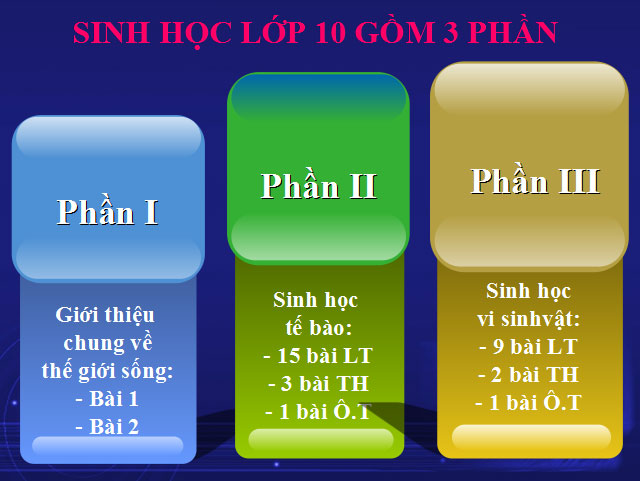 SINH HỌC LỚP 10 GỒM 3 PHẦN

Phần I

Giới thiệu chung về thế giới sống:
- Bài 1
- Bài 2

Phần II

Sinh học tế bào:
- 15 bài LT
- 3 bài TH
- 1 bài Ô.T

Phần III

Sinh học vi sinhvật:
- 9 bài LT
- 2 bài TH
- 1 bài Ô.T